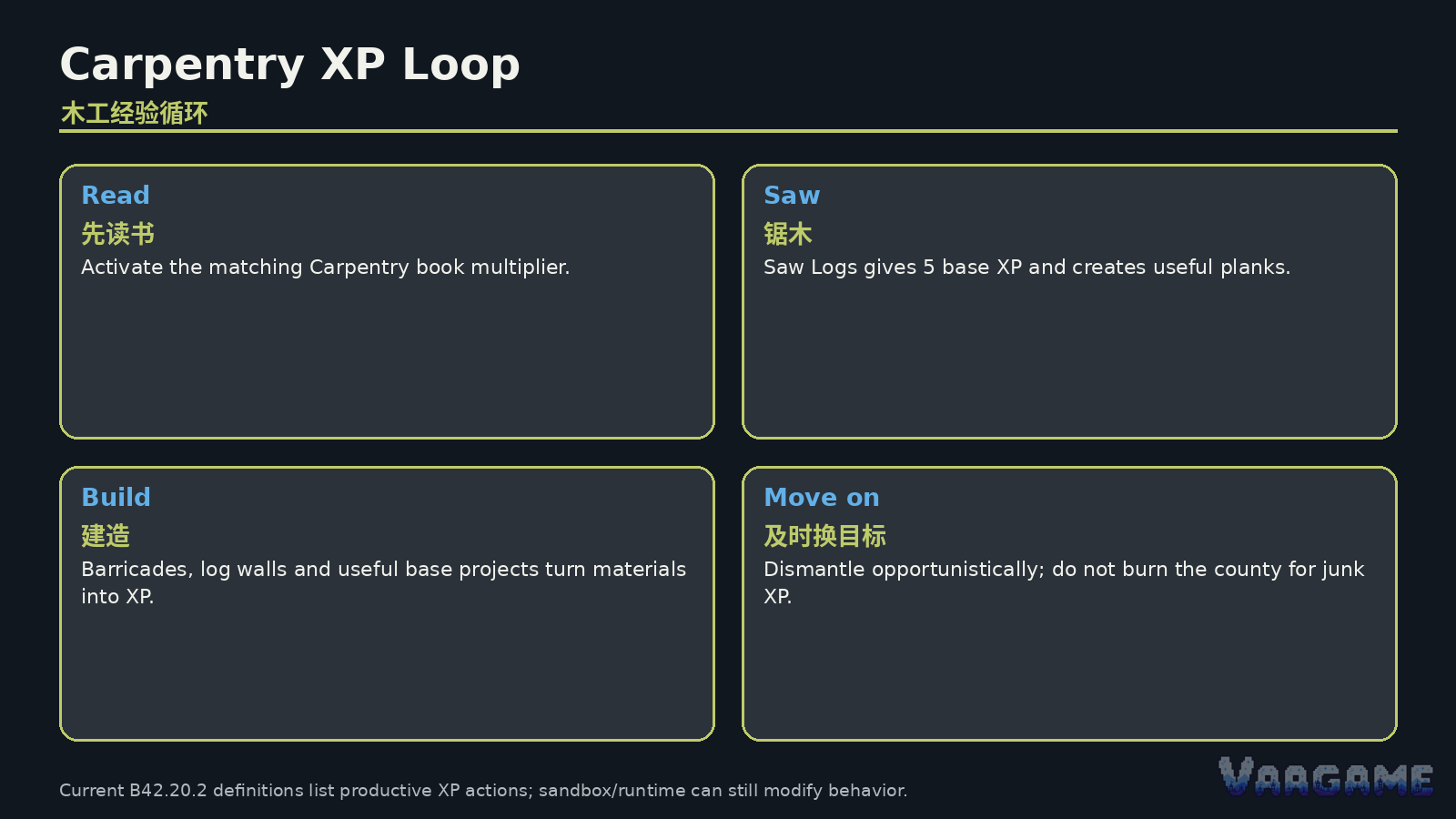 Carpentry XP Loop
木工经验循环

Read
先读书
Activate the matching Carpentry book multiplier.

Saw
锯木
Saw Logs gives 5 base XP and creates useful planks.

Build
建造
Barricades, log walls and useful base projects turn materials into XP.

Move on
及时换目标
Dismantle opportunistically; do not burn the county for junk XP.

Current B42.20.2 definitions list productive XP actions; sandbox/runtime can still modify behavior.

VARGAME